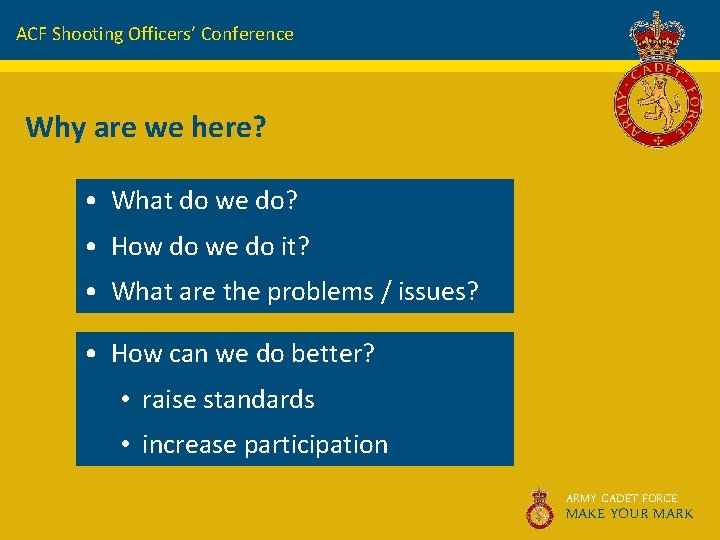 ACF Shooting Officers' Conference

ARMY CADET FORCE

Why are we here?

• What do we do?
• How do we do it?
• What are the problems / issues?

• How can we do better?
  • raise standards
  • increase participation

ARMY CADET FORCE
MAKE YOUR MARK